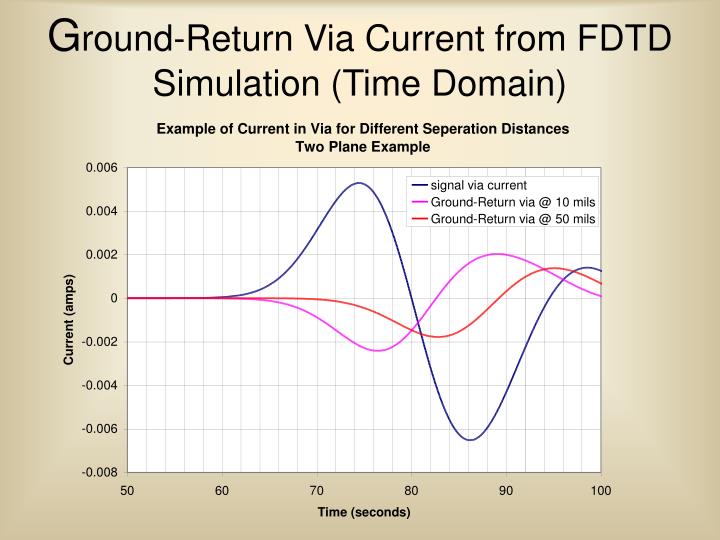 Ground-Return Via Current from FDTD Simulation (Time Domain)

Example of Current in Via for Different Seperation Distances
Two Plane Example

signal via current
Ground-Return via @ 10 mils
Ground-Return via @ 50 mils

Current (amps)

0.006
0.004
0.002
0
-0.002
-0.004
-0.006
-0.008

50
60
70
80
90
100

Time (seconds)